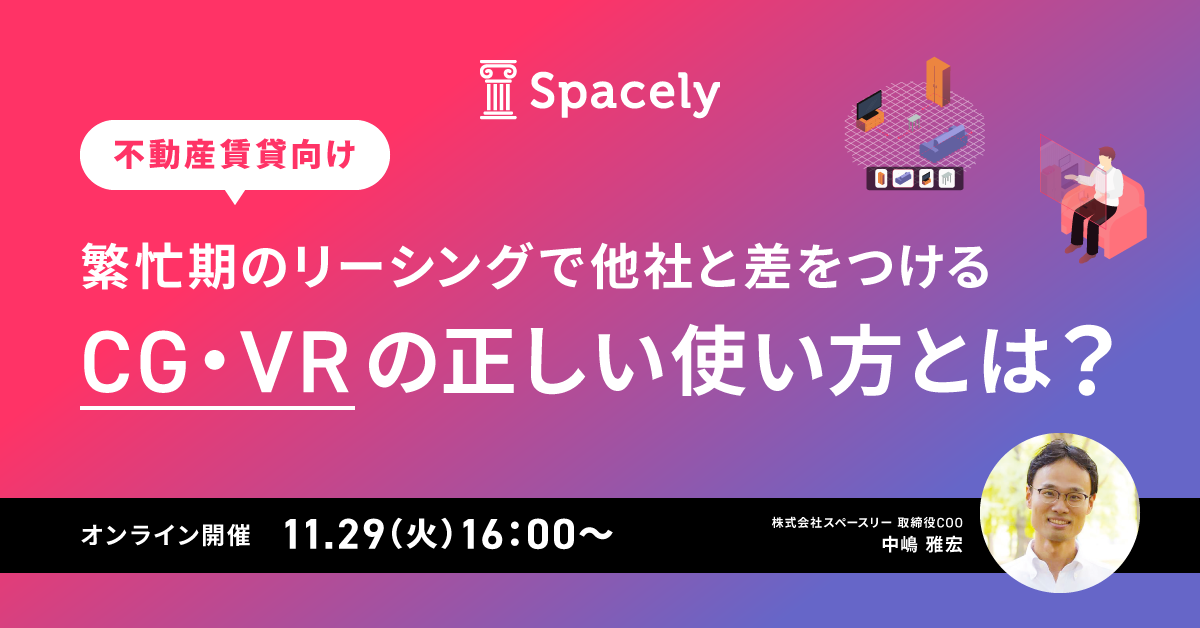 Spacely

不動産賃貸向け

繁忙期のリーシングで他社と差をつける

CG・VRの正しい使い方とは？

オンライン開催 11.29（火）16：00〜

株式会社スペースリー 取締役COO
中嶋 雅宏